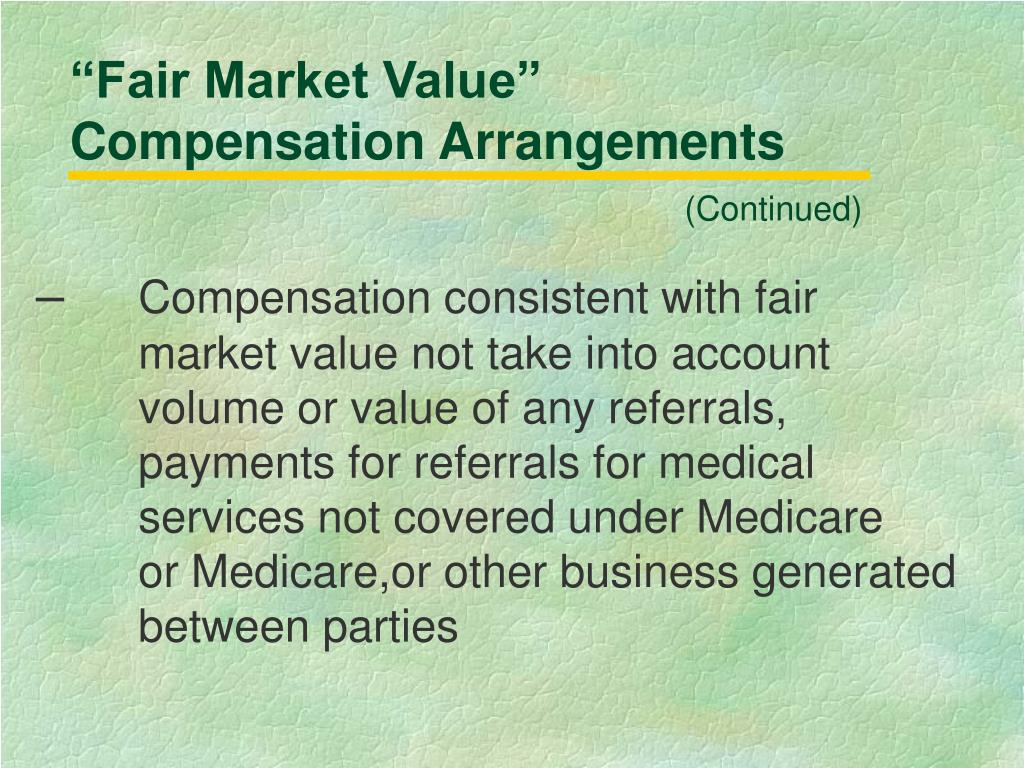 “Fair Market Value” Compensation Arrangements

(Continued)

– Compensation consistent with fair market value not take into account volume or value of any referrals, payments for referrals for medical services not covered under Medicare or Medicare,or other business generated between parties